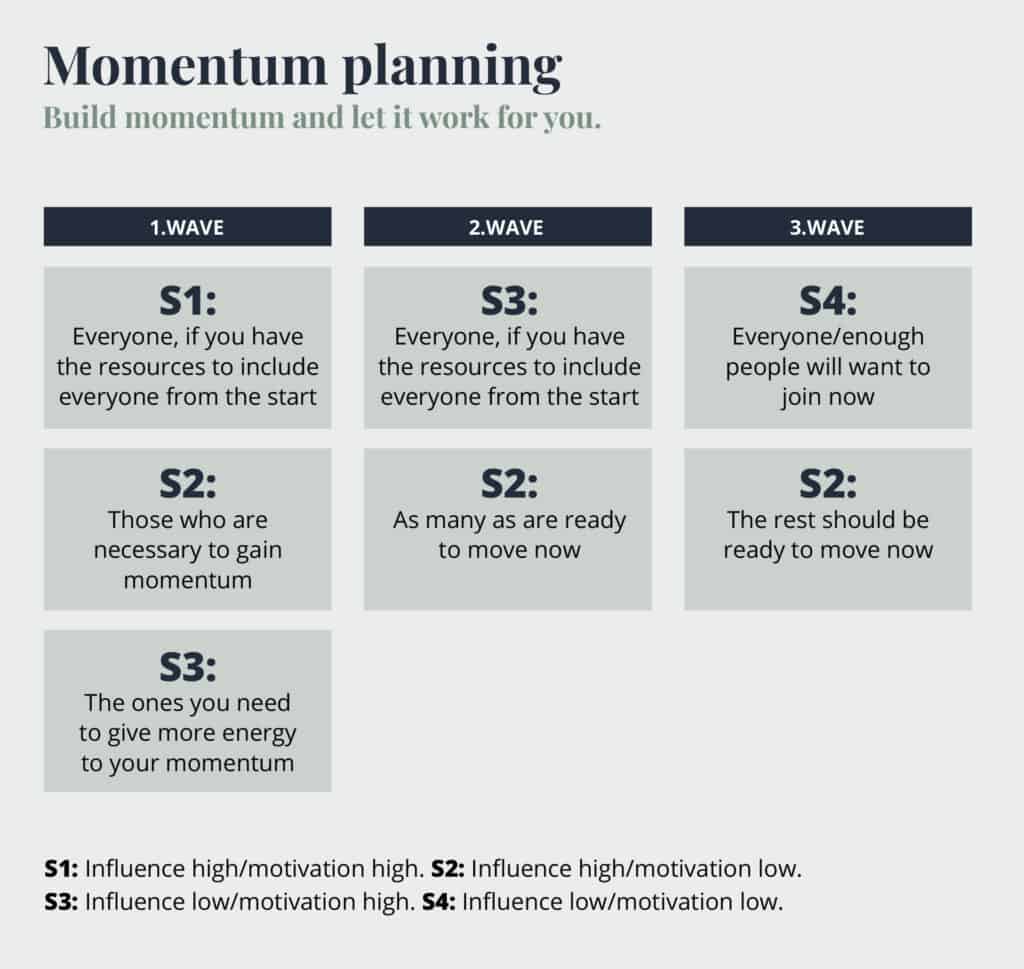 Momentum planning

Build momentum and let it work for you.

1.WAVE

S1:
Everyone, if you have the resources to include everyone from the start

S2:
Those who are necessary to gain momentum

S3:
The ones you need to give more energy to your momentum

2.WAVE

S3:
Everyone, if you have the resources to include everyone from the start

S2:
As many as are ready to move now

3.WAVE

S4:
Everyone/enough people will want to join now

S2:
The rest should be ready to move now

S1: Influence high/motivation high. S2: Influence high/motivation low.
S3: Influence low/motivation high. S4: Influence low/motivation low.